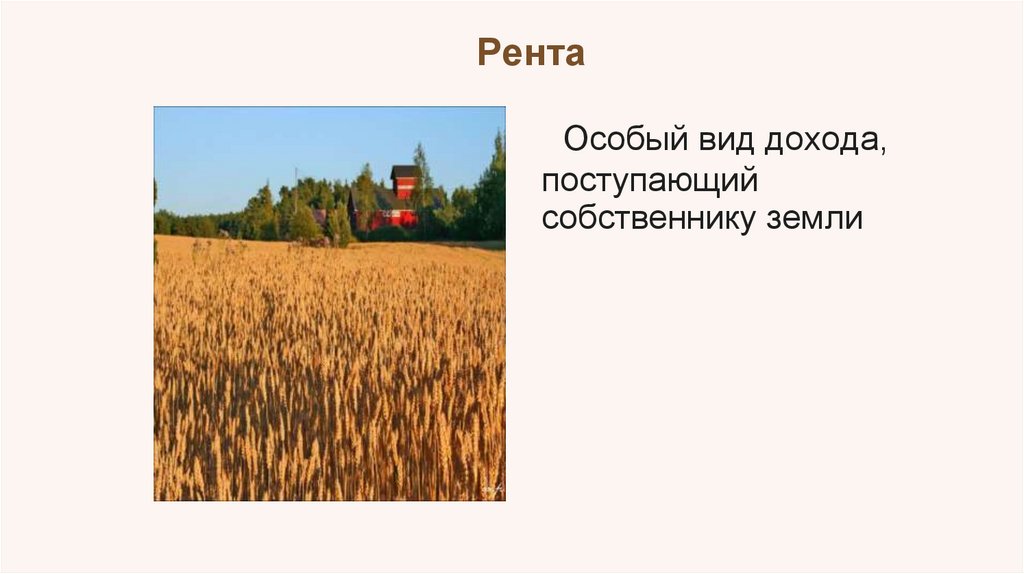 Рента

Особый вид дохода, поступающий собственнику земли